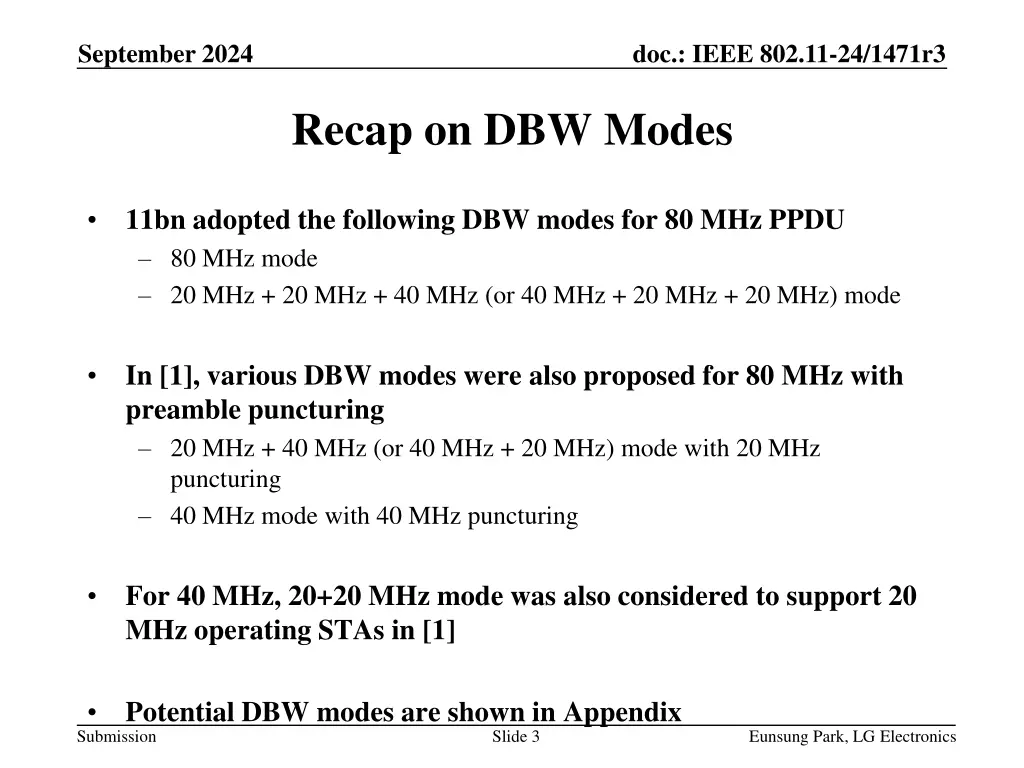 September 2024

doc.: IEEE 802.11-24/1471r3

Recap on DBW Modes

• 11bn adopted the following DBW modes for 80 MHz PPDU
– 80 MHz mode
– 20 MHz + 20 MHz + 40 MHz (or 40 MHz + 20 MHz + 20 MHz) mode

• In [1], various DBW modes were also proposed for 80 MHz with preamble puncturing
– 20 MHz + 40 MHz (or 40 MHz + 20 MHz) mode with 20 MHz puncturing
– 40 MHz mode with 40 MHz puncturing

• For 40 MHz, 20+20 MHz mode was also considered to support 20 MHz operating STAs in [1]

• Potential DBW modes are shown in Appendix

Submission

Slide 3

Eunsung Park, LG Electronics